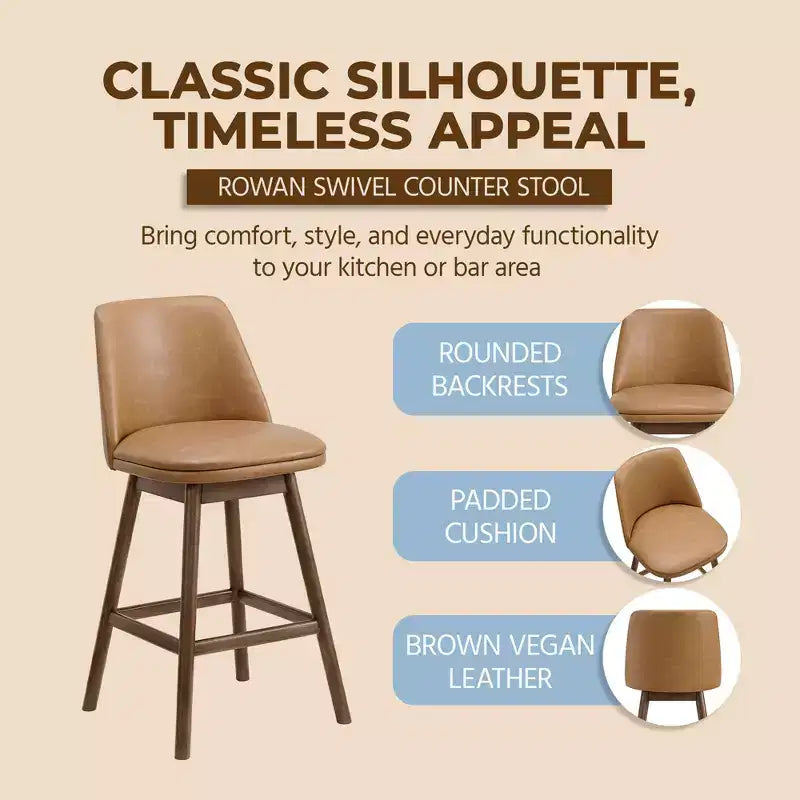 CLASSIC SILHOUETTE, TIMELESS APPEAL

ROWAN SWIVEL COUNTER STOOL

Bring comfort, style, and everyday functionality to your kitchen or bar area

ROUNDED BACKRESTS

PADDED CUSHION

BROWN VEGAN LEATHER